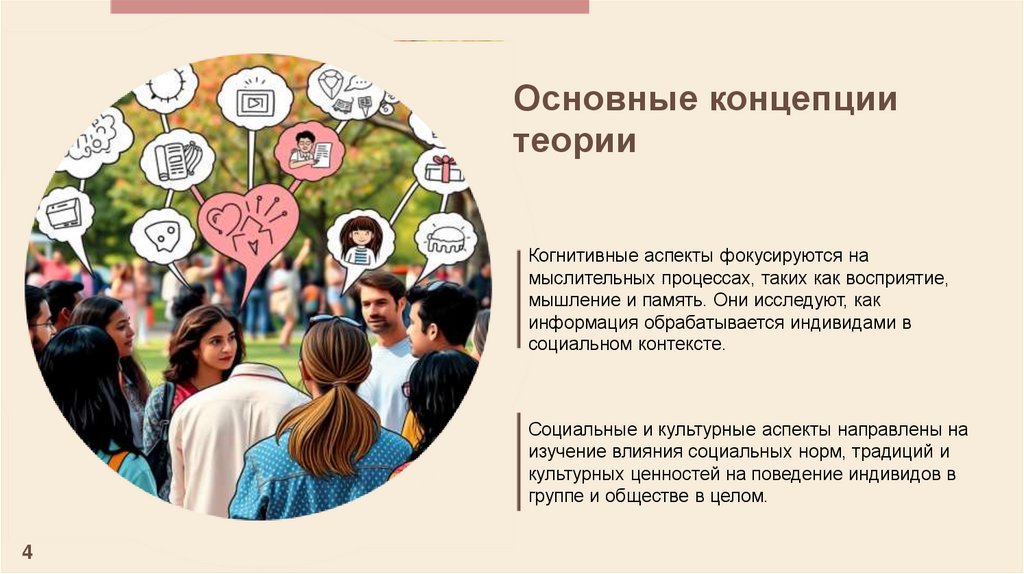 Основные концепции теории

Когнитивные аспекты фокусируются на мыслительных процессах, таких как восприятие, мышление и память. Они исследуют, как информация обрабатывается индивидами в социальном контексте.

Социальные и культурные аспекты направлены на изучение влияния социальных норм, традиций и культурных ценностей на поведение индивидов в группе и обществе в целом.

4